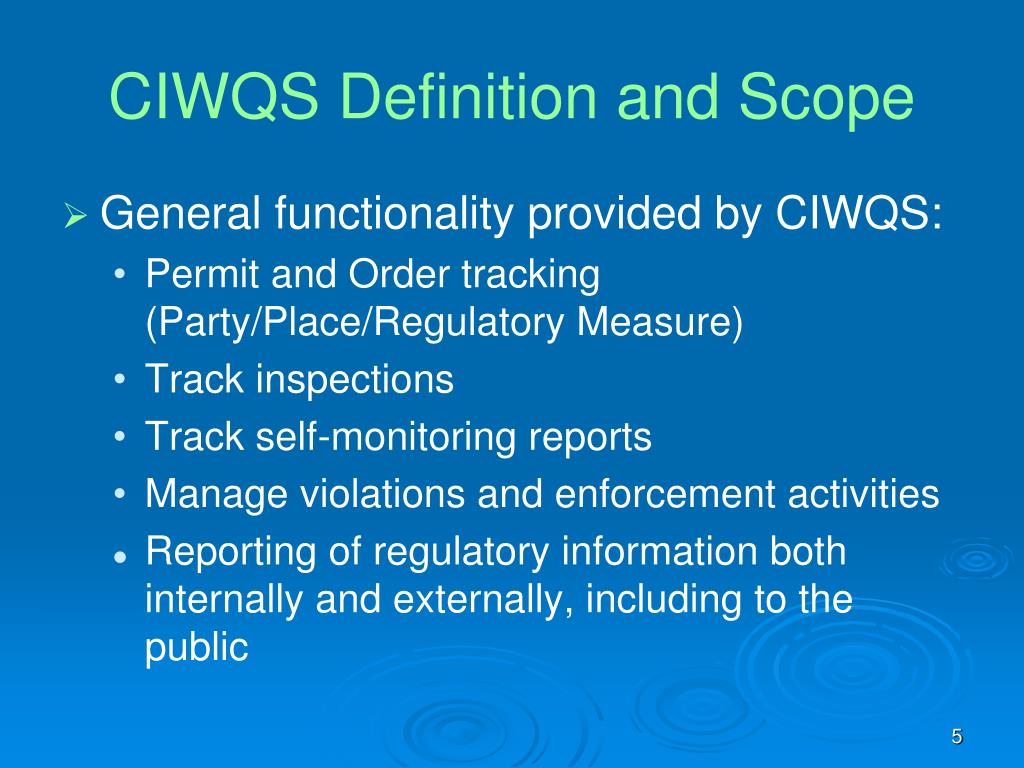 CIWQS Definition and Scope

➢ General functionality provided by CIWQS:

• Permit and Order tracking (Party/Place/Regulatory Measure)

• Track inspections

• Track self-monitoring reports

• Manage violations and enforcement activities

• Reporting of regulatory information both internally and externally, including to the public

5